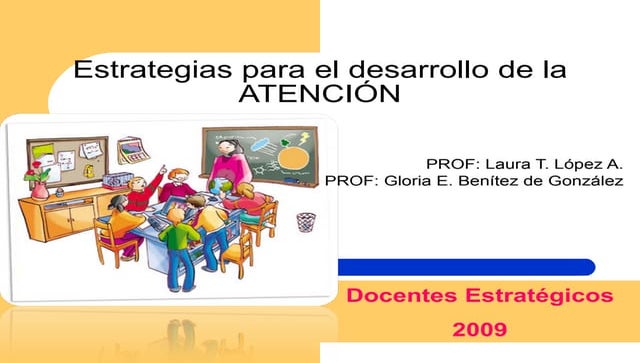 Estrategias para el desarrollo de la ATENCIÓN

PROF: Laura T. López A.
PROF: Gloria E. Benítez de González

Docentes Estratégicos
2009